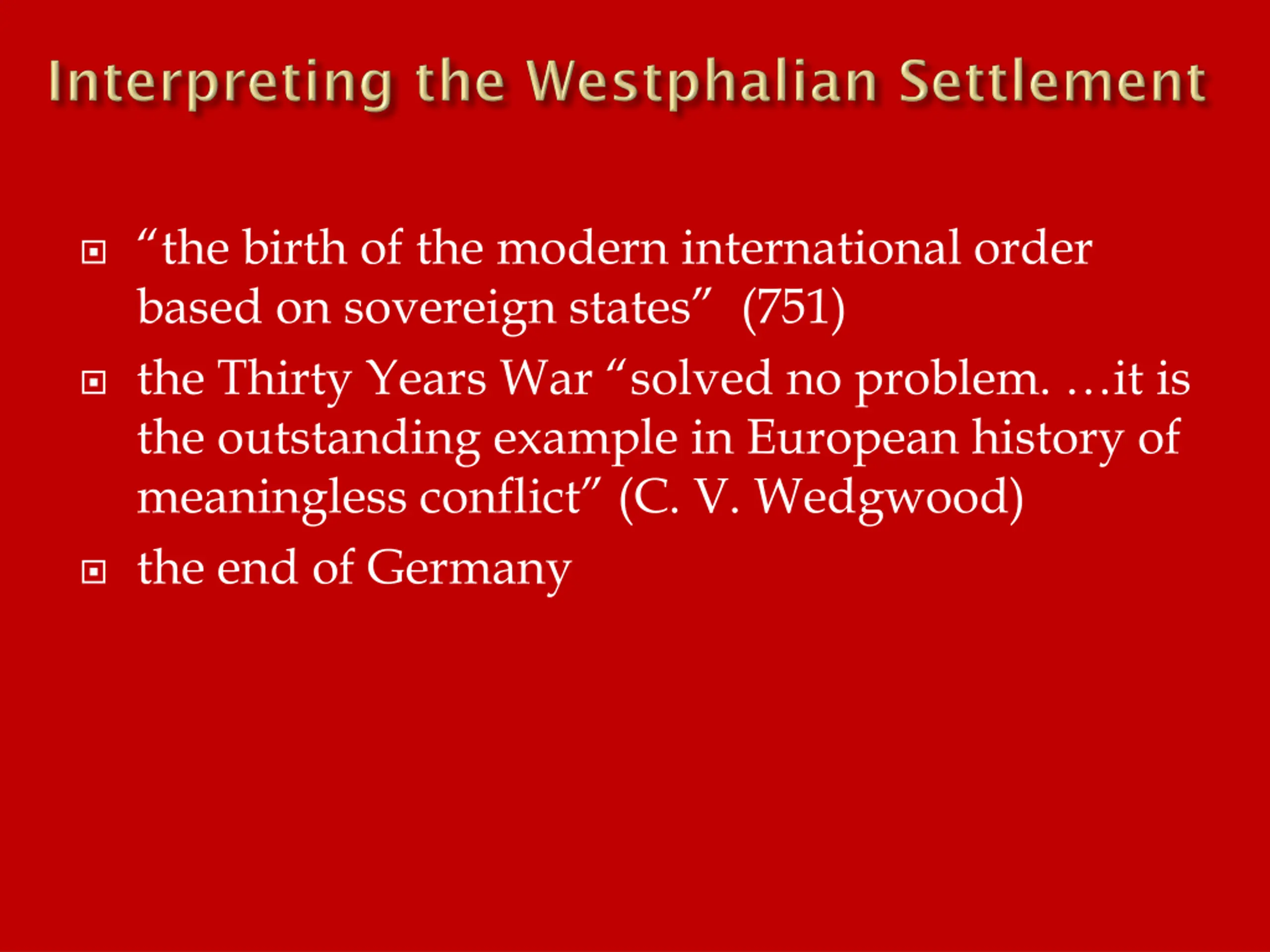 Interpreting the Westphalian Settlement

“the birth of the modern international order based on sovereign states” (751)

the Thirty Years War “solved no problem. …it is the outstanding example in European history of meaningless conflict” (C. V. Wedgwood)

the end of Germany